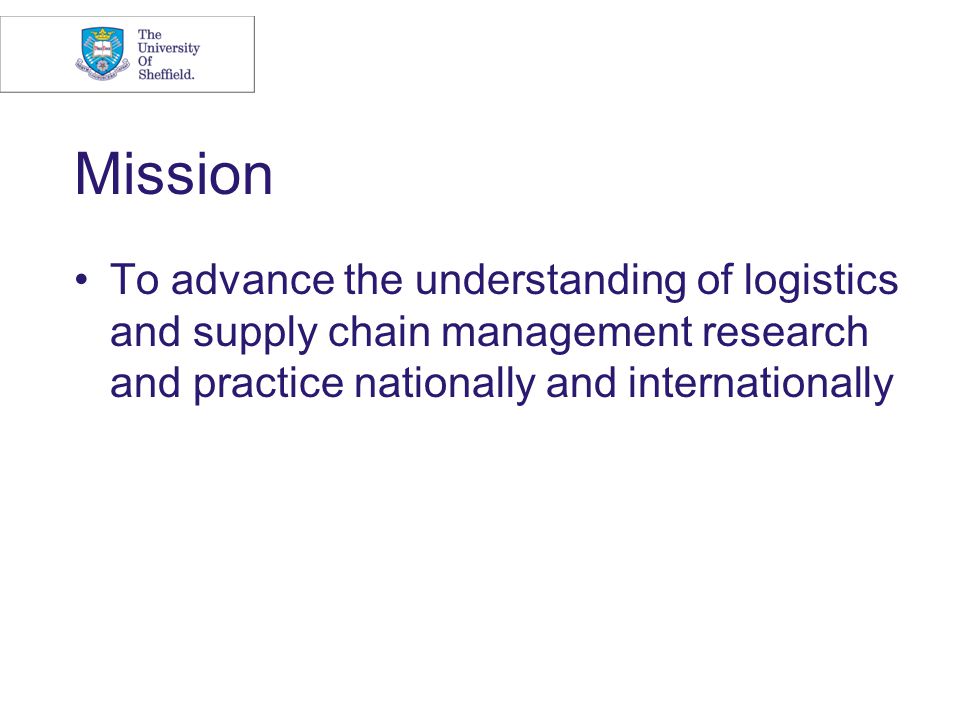 The University Of Sheffield.

Mission

• To advance the understanding of logistics and supply chain management research and practice nationally and internationally